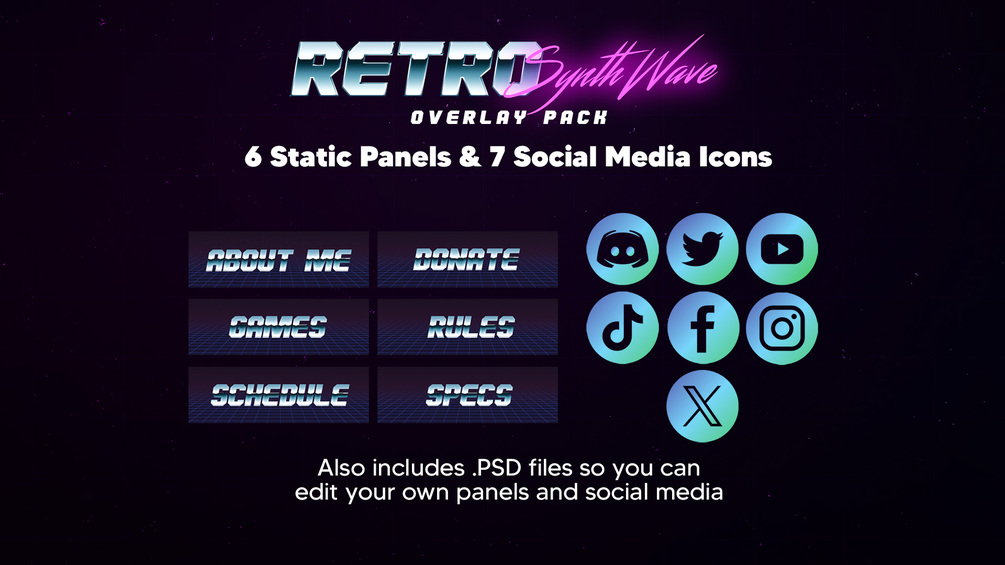 RETRO SynthWave
OVERLAY PACK

6 Static Panels & 7 Social Media Icons

ABOUT ME
DONATE
GAMES
RULES
SCHEDULE
SPECS

Also includes .PSD files so you can edit your own panels and social media